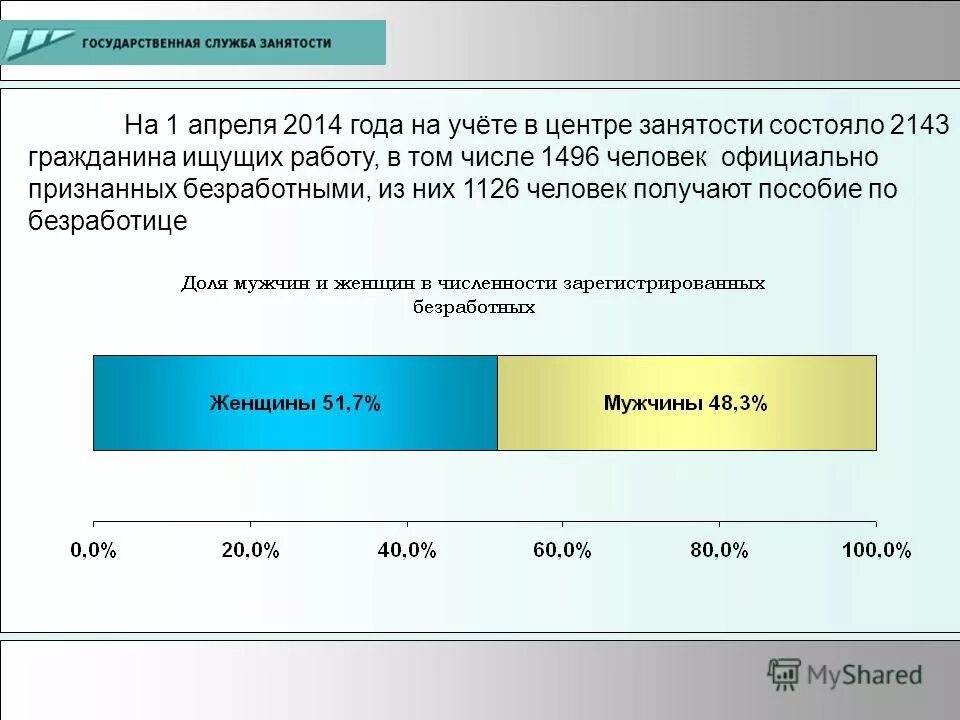 ГОСУДАРСТВЕННАЯ СЛУЖБА ЗАНЯТОСТИ

На 1 апреля 2014 года на учёте в центре занятости состояло 2143 гражданина ищущих работу, в том числе 1496 человек официально признанных безработными, из них 1126 человек получают пособие по безработице

Доля мужчин и женщин в численности зарегистрированных безработных

Женщины 51,7%

Мужчины 48,3%

0,0%
20,0%
40,0%
60,0%
80,0%
100,0%

MyShared